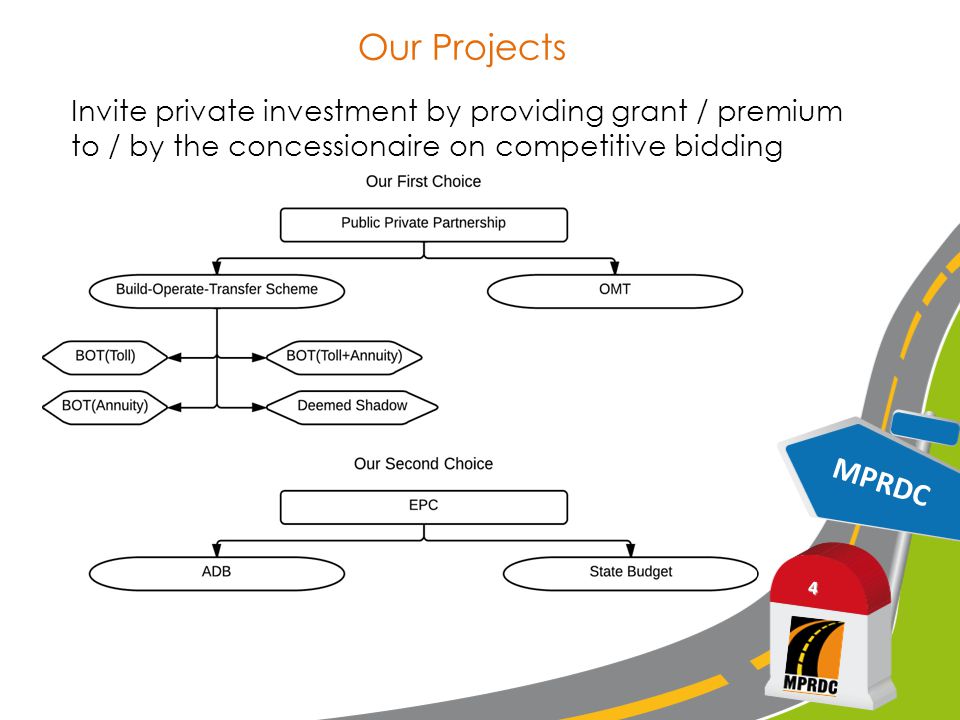 Our Projects

Invite private investment by providing grant / premium to / by the concessionaire on competitive bidding

Our First Choice

Public Private Partnership

Build-Operate-Transfer Scheme

OMT

BOT(Toll)

BOT(Toll+Annuity)

BOT(Annuity)

Deemed Shadow

Our Second Choice

EPC

ADB

State Budget

MPRDC

4

MPRDC